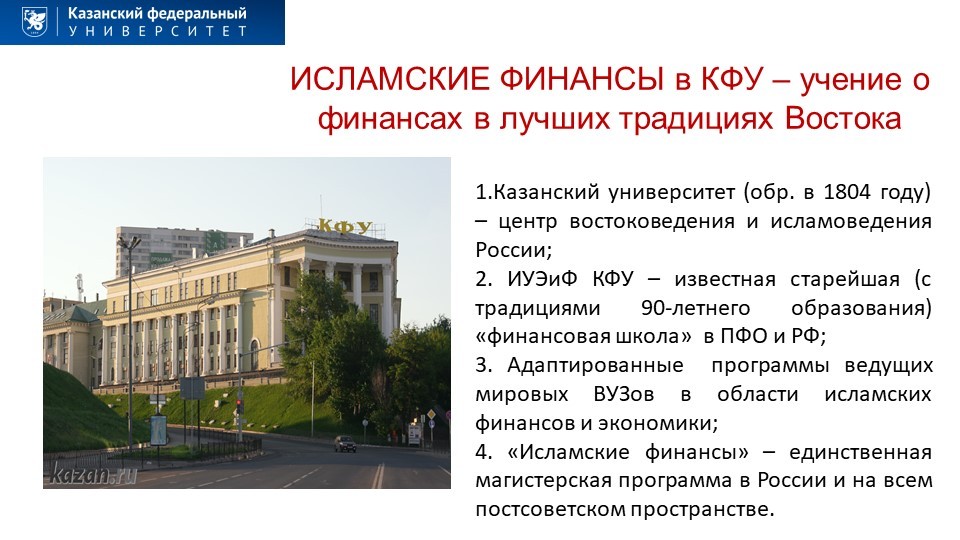 Казанский федеральный
УНИВЕРСИТЕТ

ИСЛАМСКИЕ ФИНАНСЫ в КФУ – учение о финансах в лучших традициях Востока

КФУ

kazan.ru

1.Казанский университет (обр. в 1804 году) – центр востоковедения и исламоведения России;

2. ИУЭиФ КФУ – известная старейшая (с традициями 90-летнего образования) «финансовая школа» в ПФО и РФ;

3. Адаптированные программы ведущих мировых ВУЗов в области исламских финансов и экономики;

4. «Исламские финансы» – единственная магистерская программа в России и на всем постсоветском пространстве.